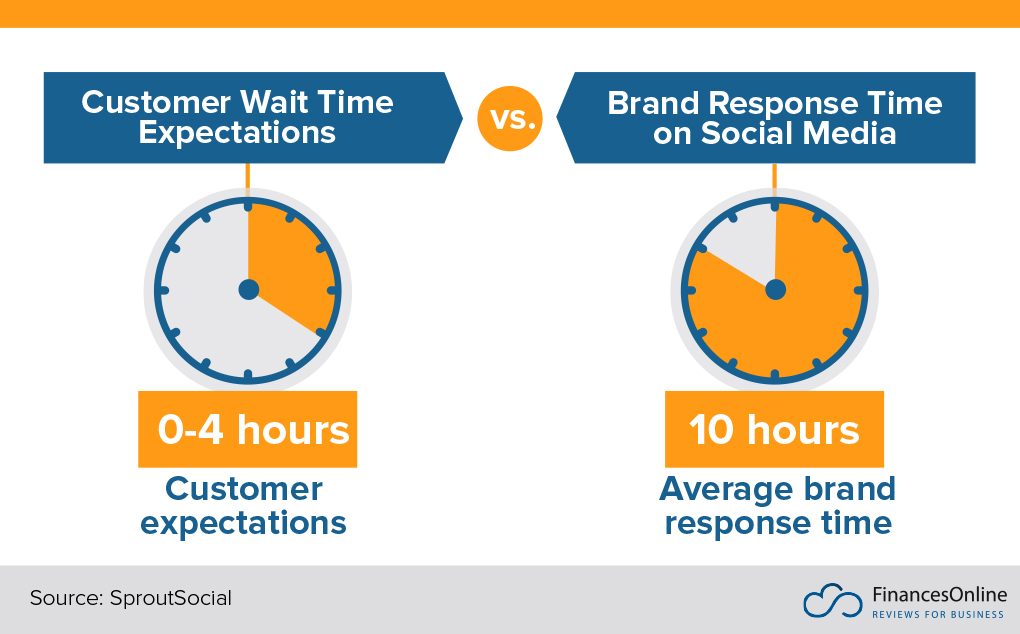 Customer Wait Time Expectations

vs.

Brand Response Time on Social Media

0-4 hours

Customer expectations

10 hours

Average brand response time

Source: SproutSocial

FinancesOnline
REVIEWS FOR BUSINESS